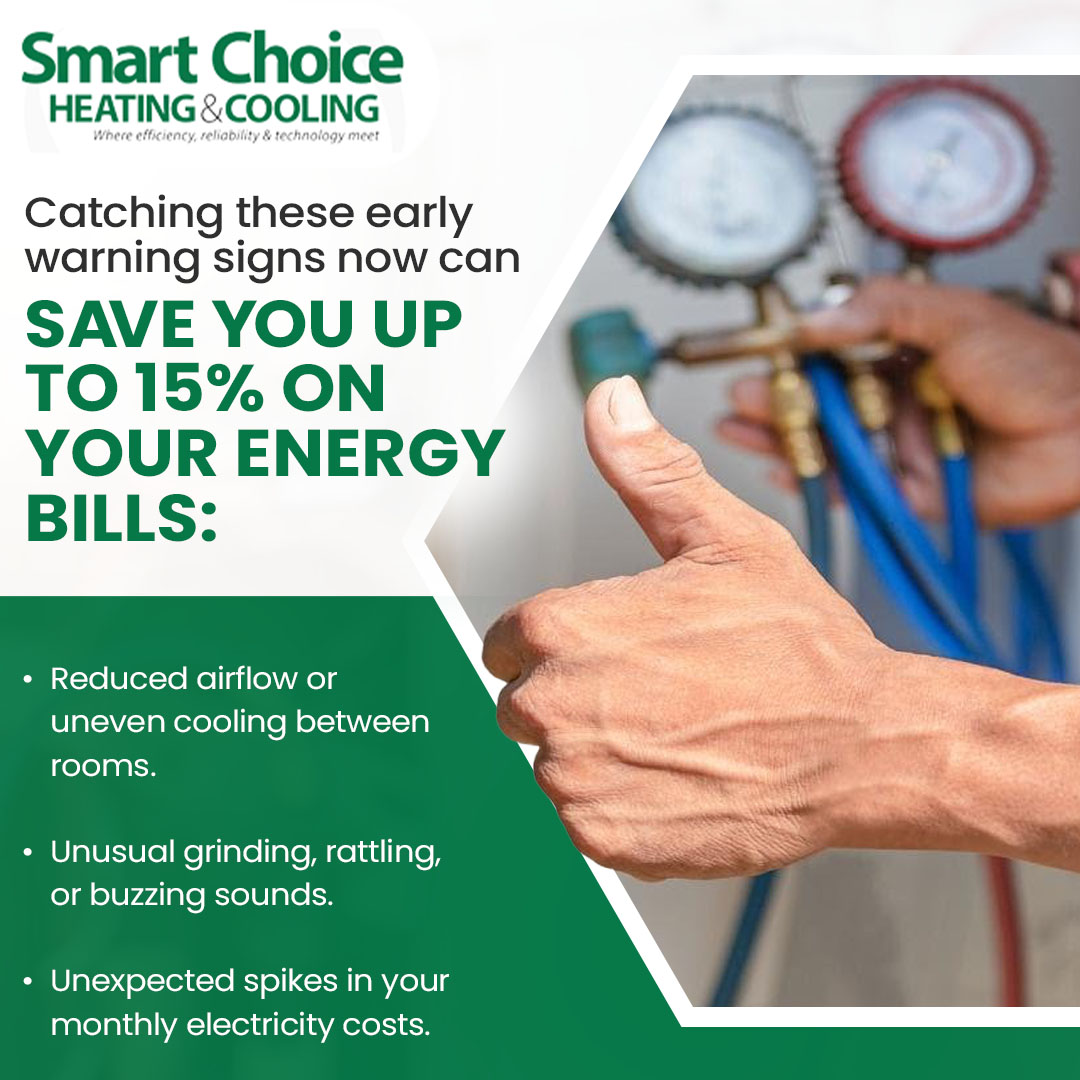 Smart Choice
HEATING & COOLING
Where efficiency, reliability & technology meet

Catching these early warning signs now can

SAVE YOU UP TO 15% ON YOUR ENERGY BILLS:

• Reduced airflow or uneven cooling between rooms.

• Unusual grinding, rattling, or buzzing sounds.

• Unexpected spikes in your monthly electricity costs.